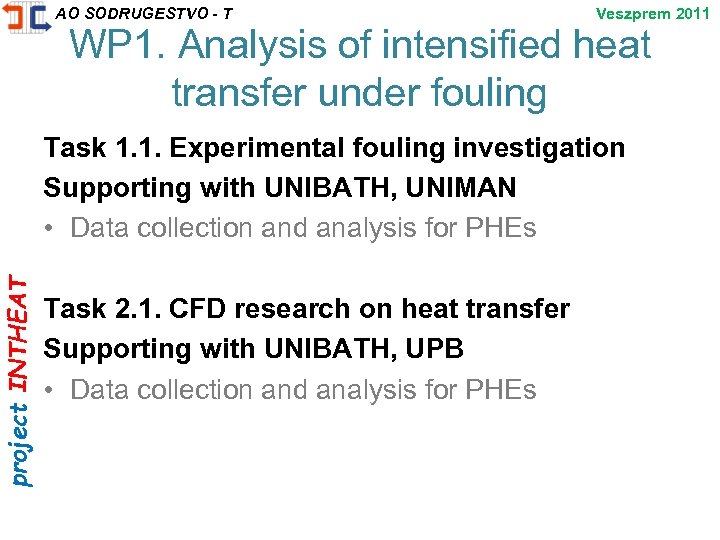 AO SODRUGESTVO - T

Veszprem 2011

WP1. Analysis of intensified heat transfer under fouling

Task 1.1. Experimental fouling investigation

Supporting with UNIBATH, UNIMAN

• Data collection and analysis for PHEs

Task 2.1. CFD research on heat transfer

Supporting with UNIBATH, UPB

• Data collection and analysis for PHEs

project INTHEAT